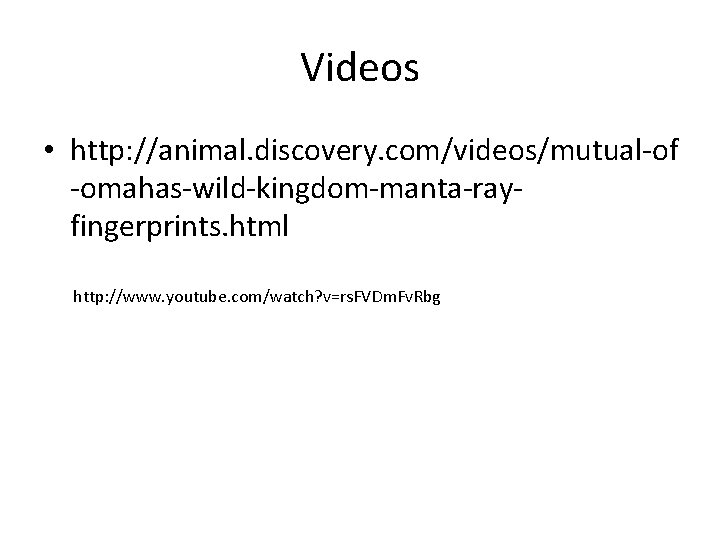 Videos

• http://animal.discovery.com/videos/mutual-of-omahas-wild-kingdom-manta-ray-fingerprints.html

http://www.youtube.com/watch?v=rsFVDmFvRbg